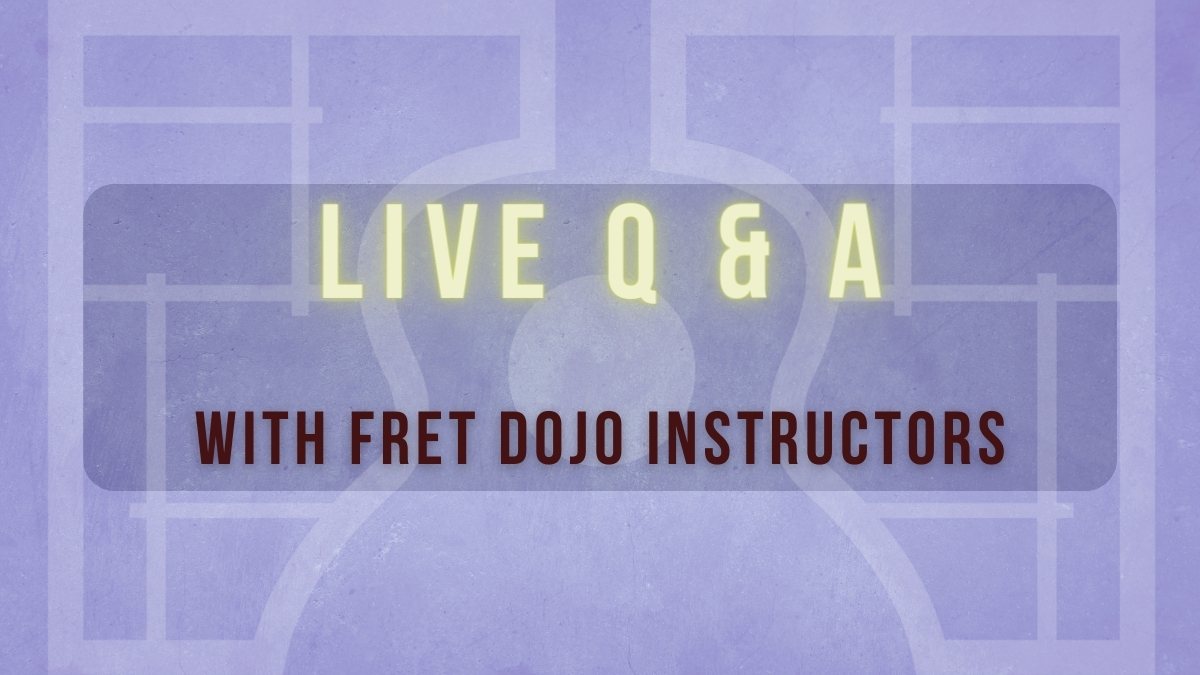 LIVE Q & A

WITH FRET DOJO INSTRUCTORS